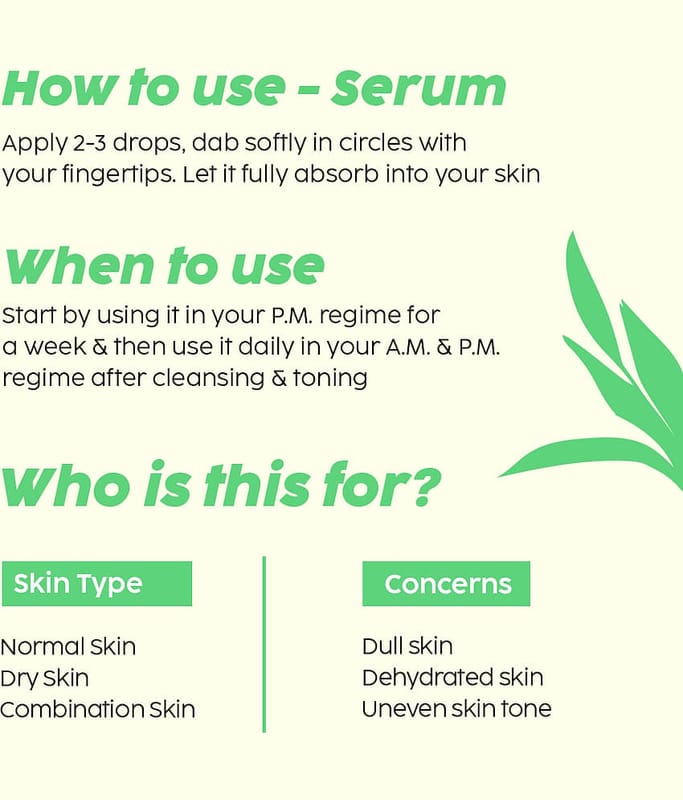 How to use - Serum

Apply 2-3 drops, dab softly in circles with your fingertips. Let it fully absorb into your skin

When to use

Start by using it in your P.M. regime for a week & then use it daily in your A.M. & P.M. regime after cleansing & toning

Who is this for?

Skin Type

Normal Skin
Dry Skin
Combination Skin

Concerns

Dull skin
Dehydrated skin
Uneven skin tone